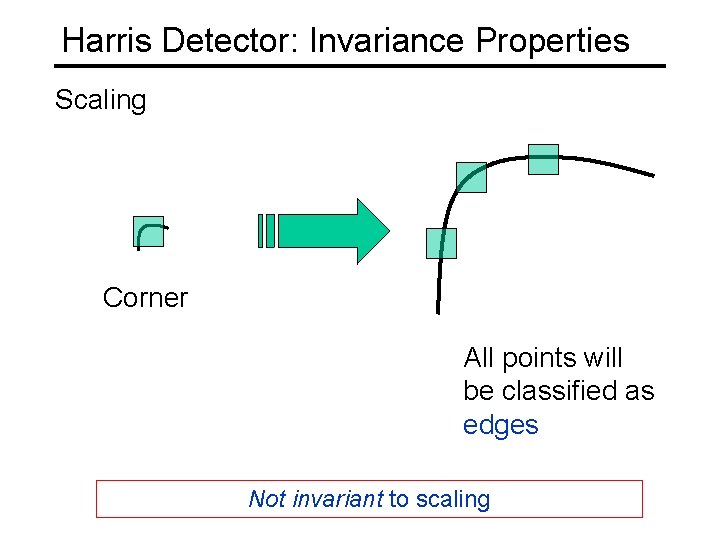 Harris Detector: Invariance Properties

Scaling

Corner

All points will be classified as edges

Not invariant to scaling